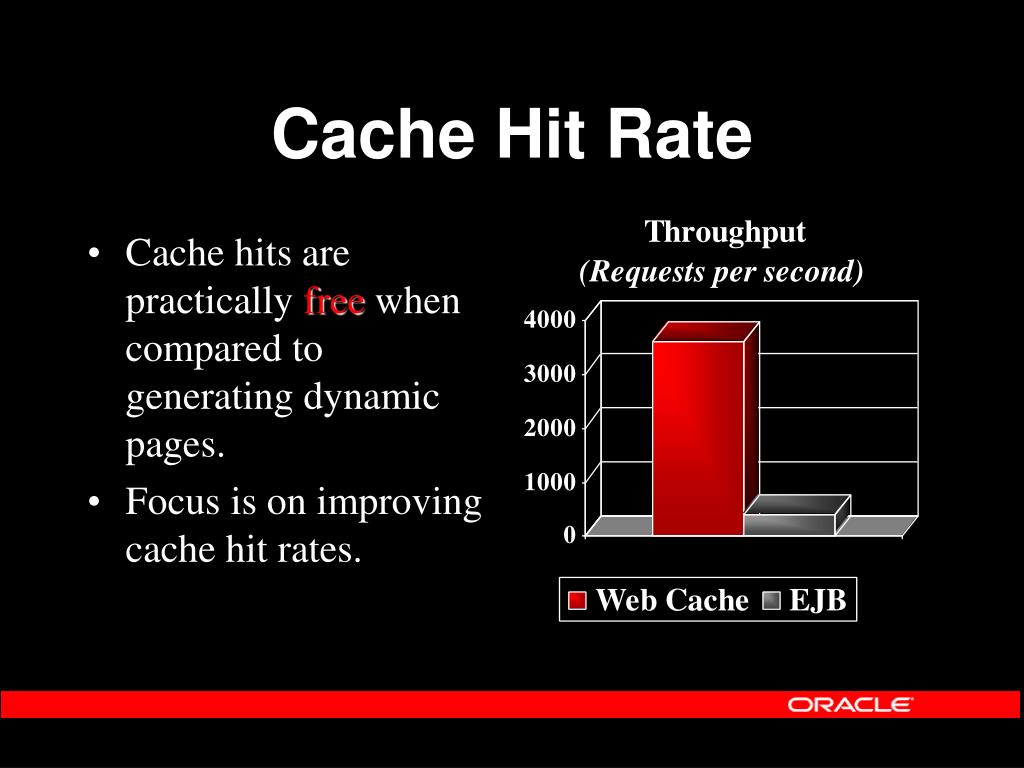 Cache Hit Rate

• Cache hits are practically free when compared to generating dynamic pages.
• Focus is on improving cache hit rates.

Throughput
(Requests per second)

4000
3000
2000
1000
0

Web Cache EJB

ORACLE